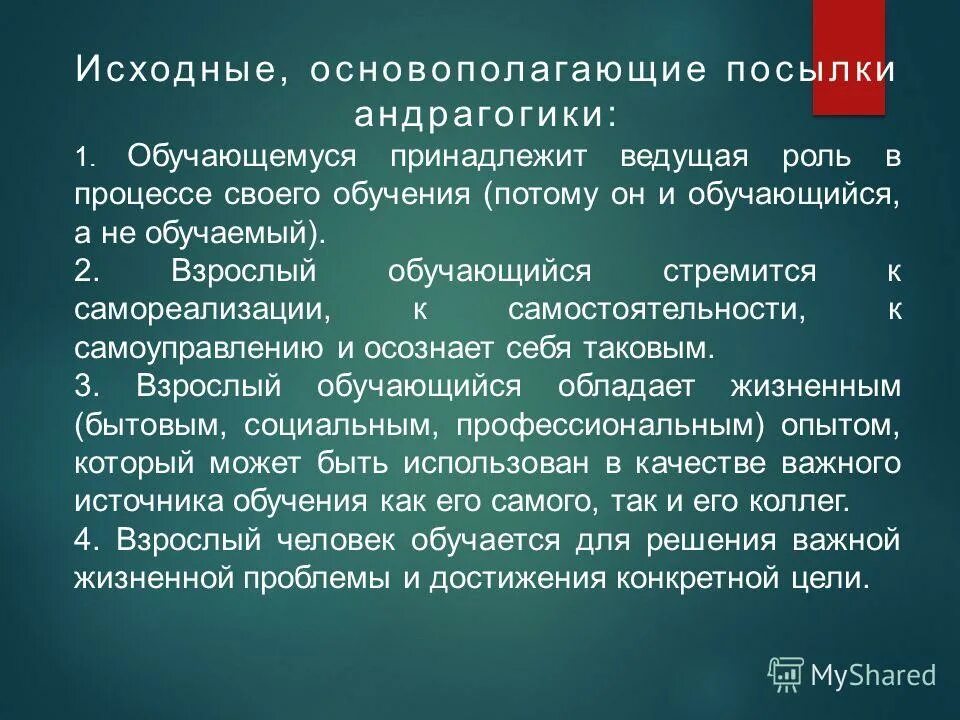 Исходные, основополагающие посылки андрагогики:

1. Обучающемуся принадлежит ведущая роль в процессе своего обучения (потому он и обучающийся, а не обучаемый).

2. Взрослый обучающийся стремится к самореализации, к самостоятельности, к самоуправлению и осознает себя таковым.

3. Взрослый обучающийся обладает жизненным (бытовым, социальным, профессиональным) опытом, который может быть использован в качестве важного источника обучения как его самого, так и его коллег.

4. Взрослый человек обучается для решения важной жизненной проблемы и достижения конкретной цели.

MyShared